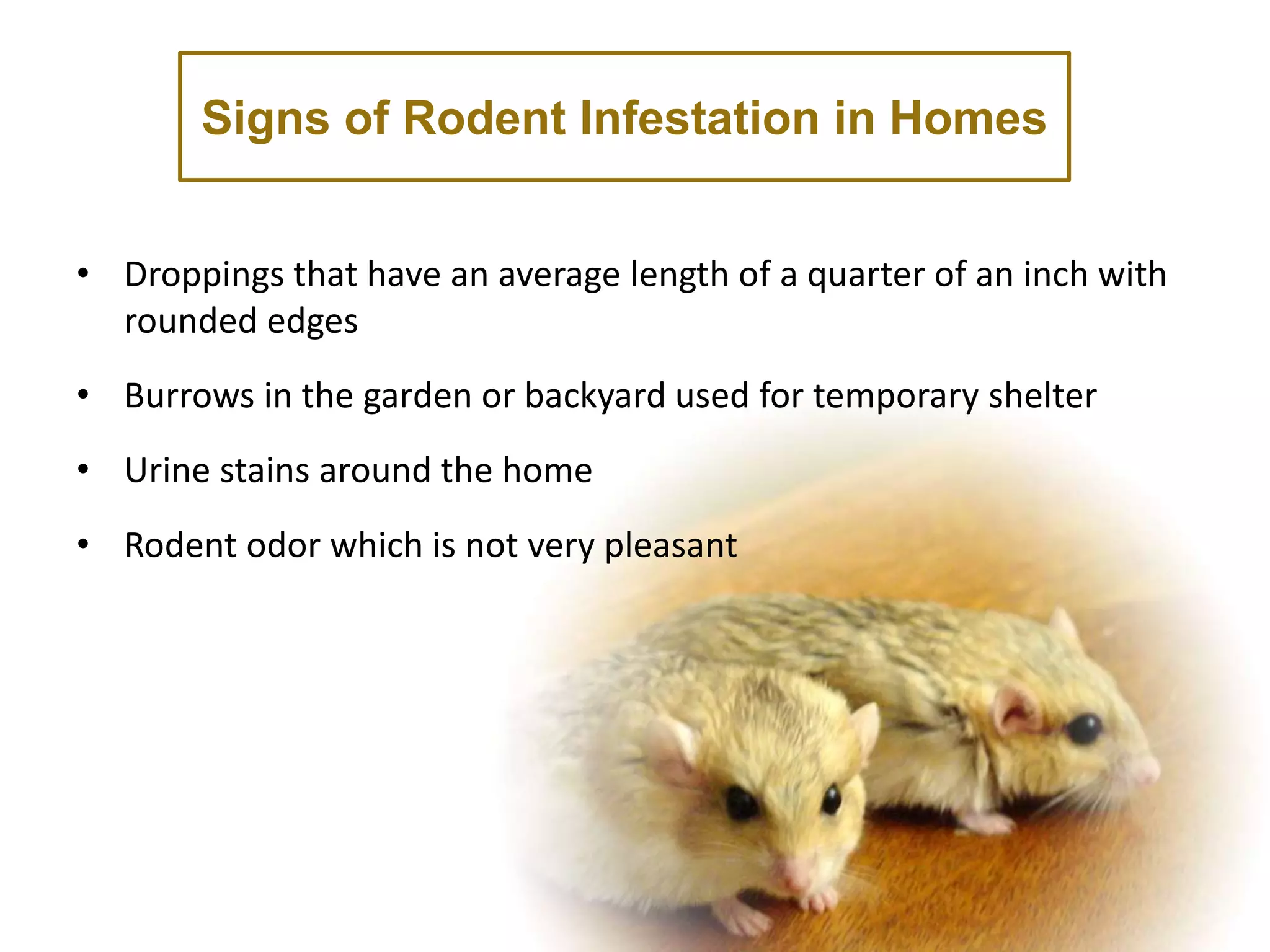 Signs of Rodent Infestation in Homes

• Droppings that have an average length of a quarter of an inch with rounded edges

• Burrows in the garden or backyard used for temporary shelter

• Urine stains around the home

• Rodent odor which is not very pleasant